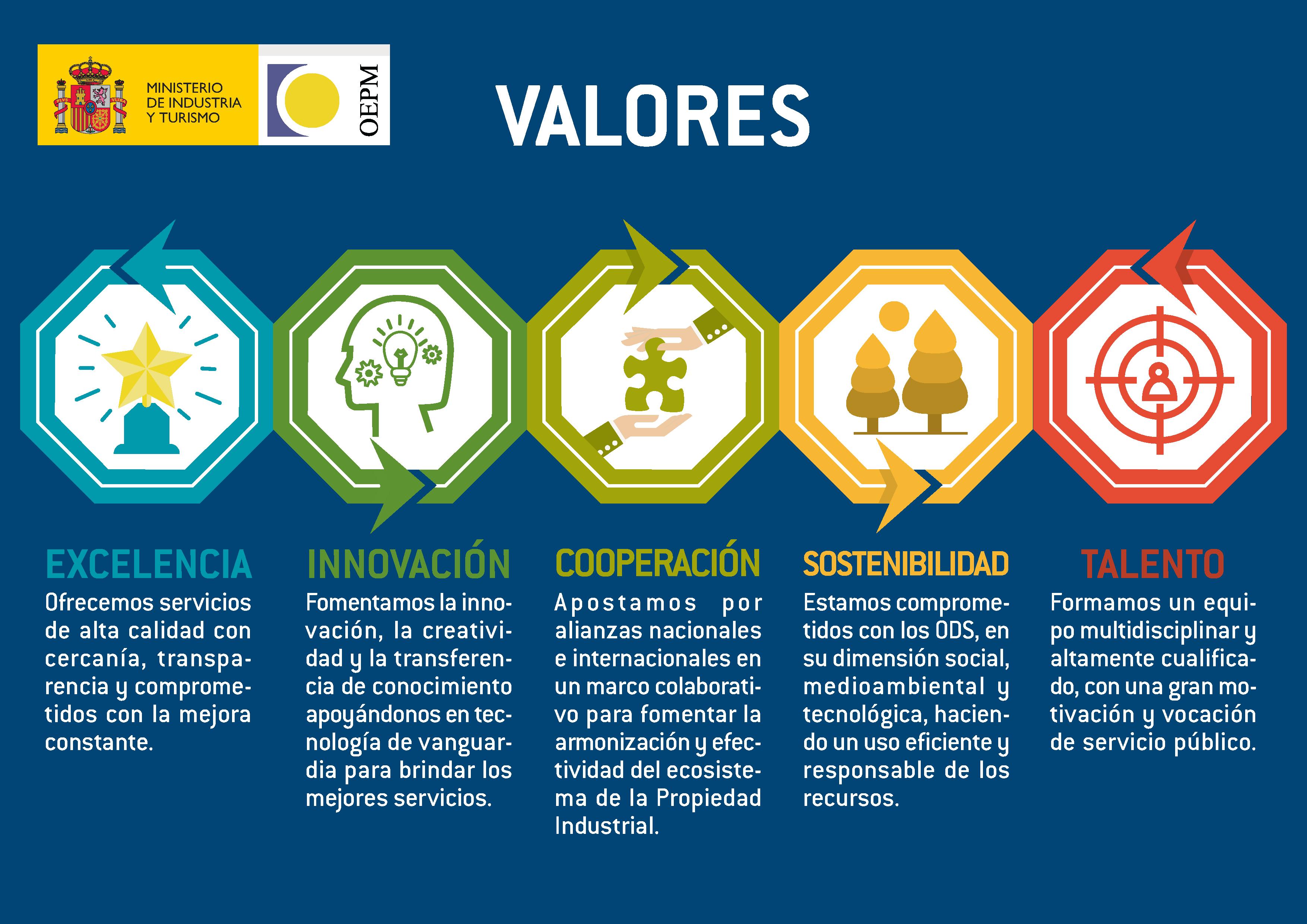 MINISTERIO DE INDUSTRIA Y TURISMO

OEPM

VALORES

EXCELENCIA
Ofrecemos servicios de alta calidad con cercanía, transparencia y comprometidos con la mejora constante.

INNOVACIÓN
Fomentamos la innovación, la creatividad y la transferencia de conocimiento apoyándonos en tecnología de vanguardia para brindar los mejores servicios.

COOPERACIÓN
Apostamos por alianzas nacionales e internacionales en un marco colaborativo para fomentar la armonización y efectividad del ecosistema de la Propiedad Industrial.

SOSTENIBILIDAD
Estamos comprometidos con los ODS, en su dimensión social, medioambiental y tecnológica, haciendo un uso eficiente y responsable de los recursos.

TALENTO
Formamos un equipo multidisciplinar y altamente cualificado, con una gran motivación y vocación de servicio público.